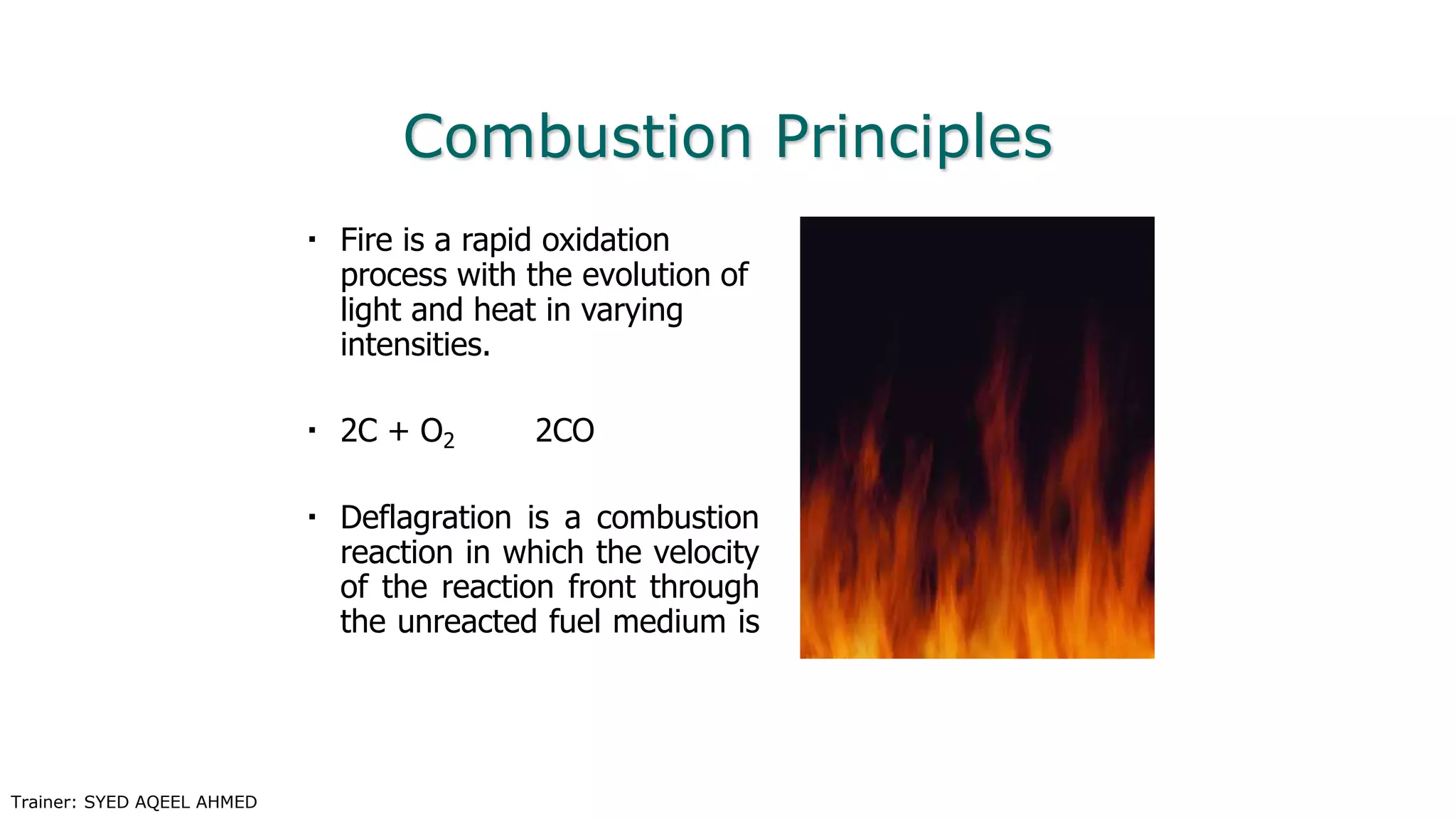 Combustion Principles

▪ Fire is a rapid oxidation process with the evolution of light and heat in varying intensities.

▪ $2C + O_2$ $2CO$

▪ Deflagration is a combustion reaction in which the velocity of the reaction front through the unreacted fuel medium is

Trainer: SYED AQEEL AHMED